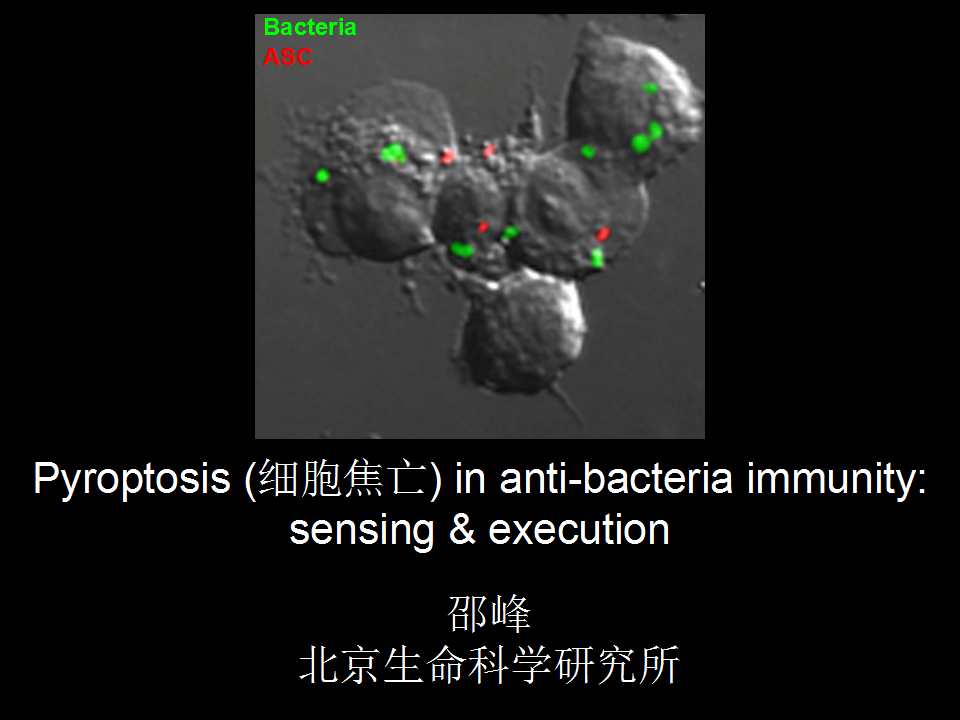 Bacteria
ASC

Pyroptosis (细胞焦亡) in anti-bacteria immunity: sensing & execution

邵峰
北京生命科学研究所